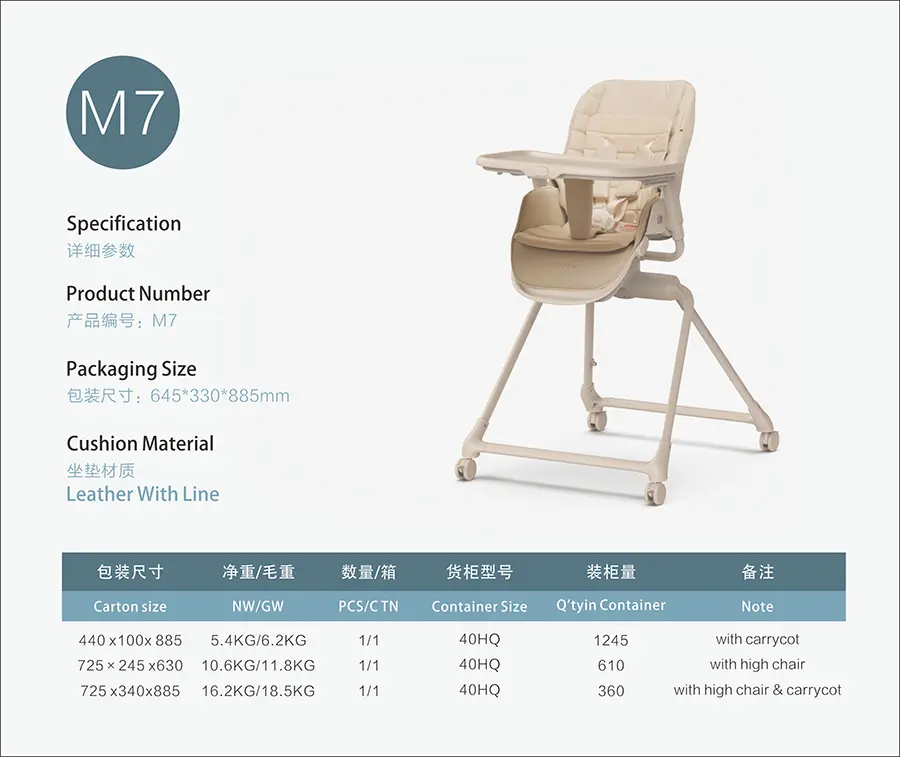 M7

Specification
详细参数

Product Number
产品编号：M7

Packaging Size
包装尺寸：645*330*885mm

Cushion Material
坐垫材质
Leather With Line

| 包装尺寸 | 净重/毛重 | 数量/箱 | 货柜型号 | 装柜量 | 备注 |
|---|---|---|---|---|---|
| Carton size | NW/GW | PCS/C TN | Container Size | Q'tyin Container | Note |
| 440 x100x 885 | 5.4KG/6.2KG | 1/1 | 40HQ | 1245 | with carrycot |
| 725 × 245 x630 | 10.6KG/11.8KG | 1/1 | 40HQ | 610 | with high chair |
| 725 x340x885 | 16.2KG/18.5KG | 1/1 | 40HQ | 360 | with high chair & carrycot |